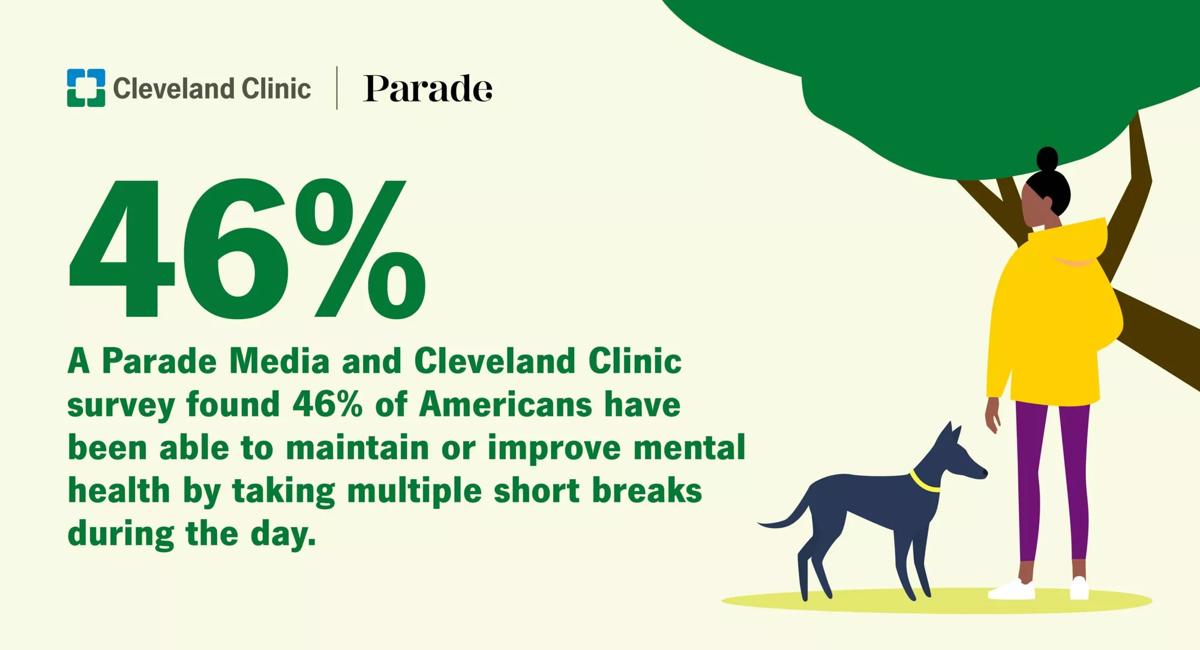 Cleveland Clinic | Parade

46%

A Parade Media and Cleveland Clinic survey found 46% of Americans have been able to maintain or improve mental health by taking multiple short breaks during the day.